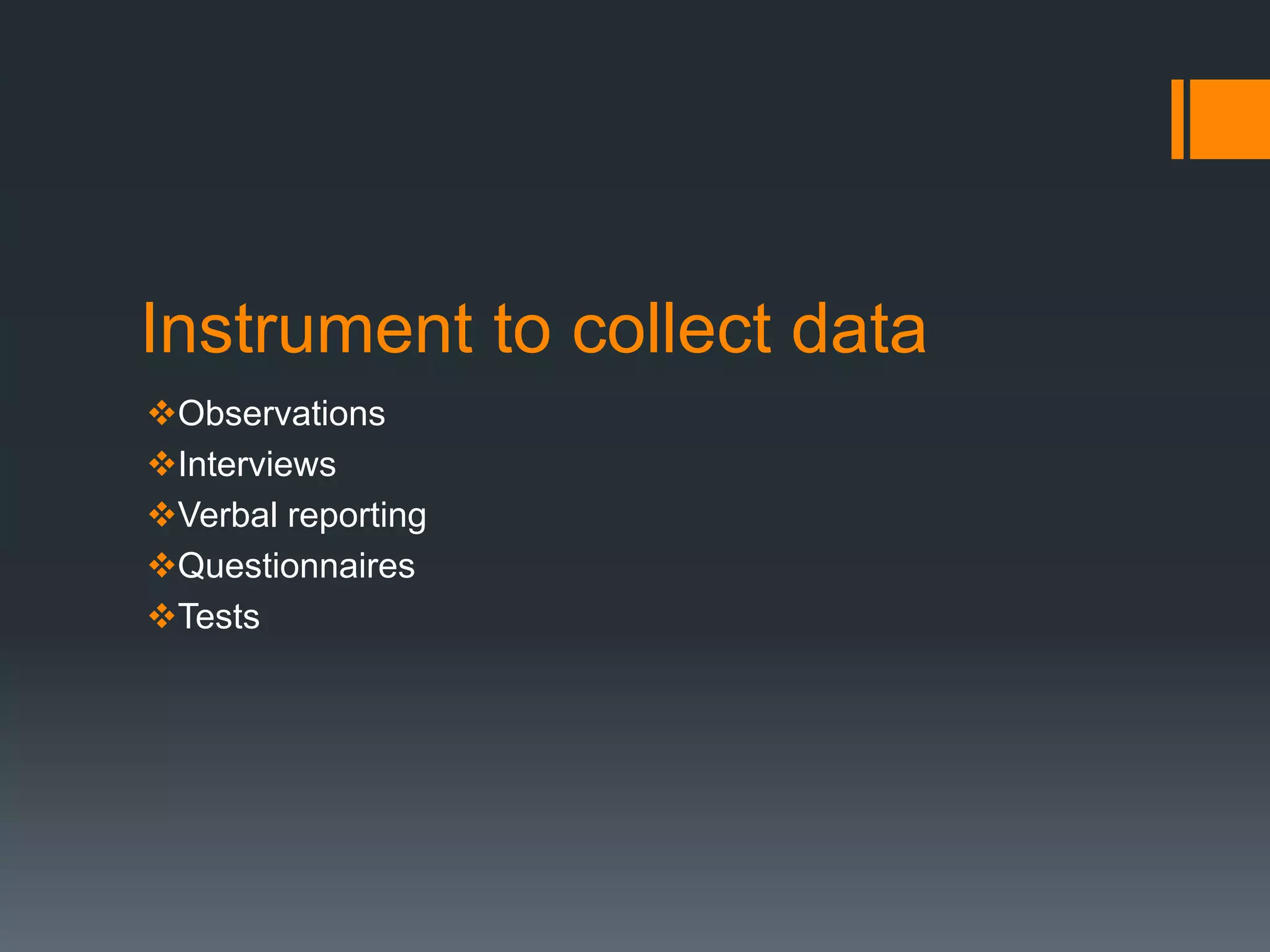 Instrument to collect data

❖Observations
❖Interviews
❖Verbal reporting
❖Questionnaires
❖Tests